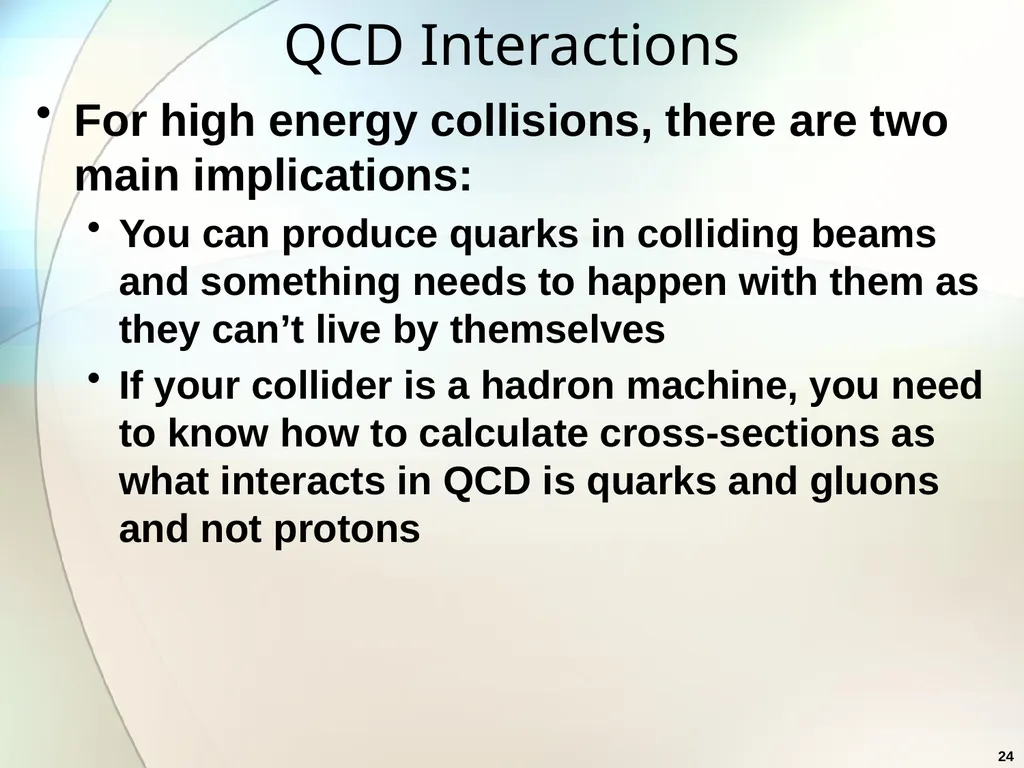 QCD Interactions

• For high energy collisions, there are two main implications:

• You can produce quarks in colliding beams and something needs to happen with them as they can’t live by themselves

• If your collider is a hadron machine, you need to know how to calculate cross-sections as what interacts in QCD is quarks and gluons and not protons

24